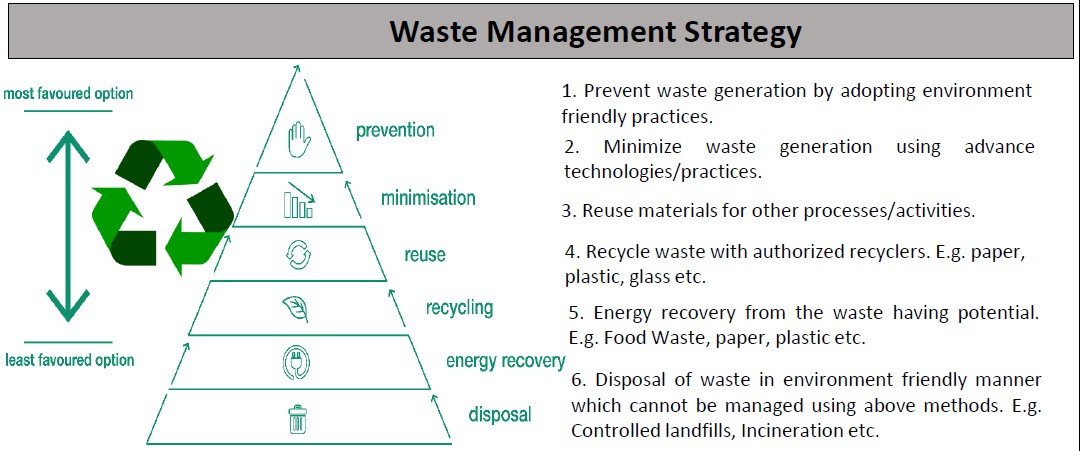 Waste Management Strategy

most favoured option

least favoured option

prevention

minimisation

reuse

recycling

energy recovery

disposal

1. Prevent waste generation by adopting environment friendly practices.

2. Minimize waste generation using advance technologies/practices.

3. Reuse materials for other processes/activities.

4. Recycle waste with authorized recyclers. E.g. paper, plastic, glass etc.

5. Energy recovery from the waste having potential. E.g. Food Waste, paper, plastic etc.

6. Disposal of waste in environment friendly manner which cannot be managed using above methods. E.g. Controlled landfills, Incineration etc.